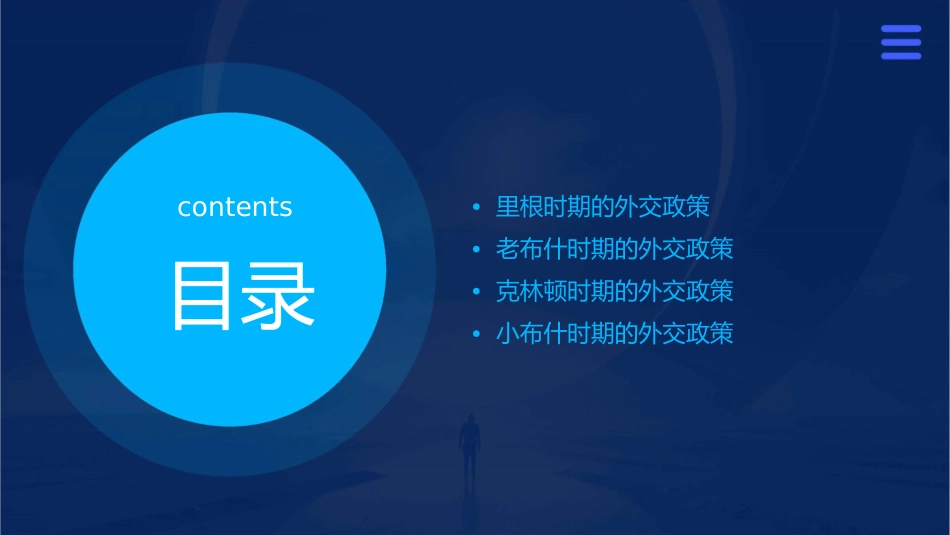 contents

目录

• 里根时期的外交政策
• 老布什时期的外交政策
• 克林顿时期的外交政策
• 小布什时期的外交政策